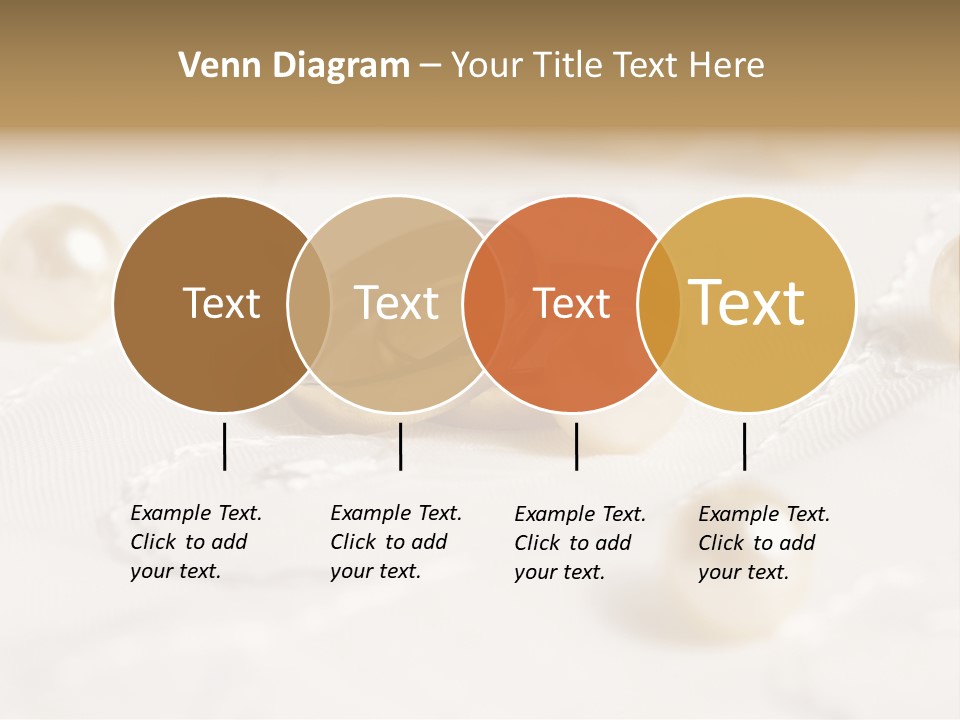 Venn Diagram – Your Title Text Here

Text

Text

Text

Text

Example Text. Click to add your text.

Example Text. Click to add your text.

Example Text. Click to add your text.

Example Text. Click to add your text.